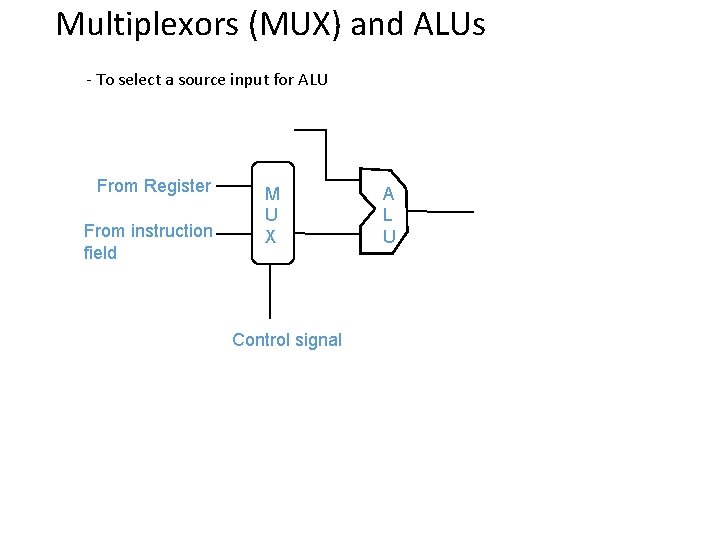 Multiplexors (MUX) and ALUs

- To select a source input for ALU

From Register

From instruction field

M
U
X

A
L
U

Control signal